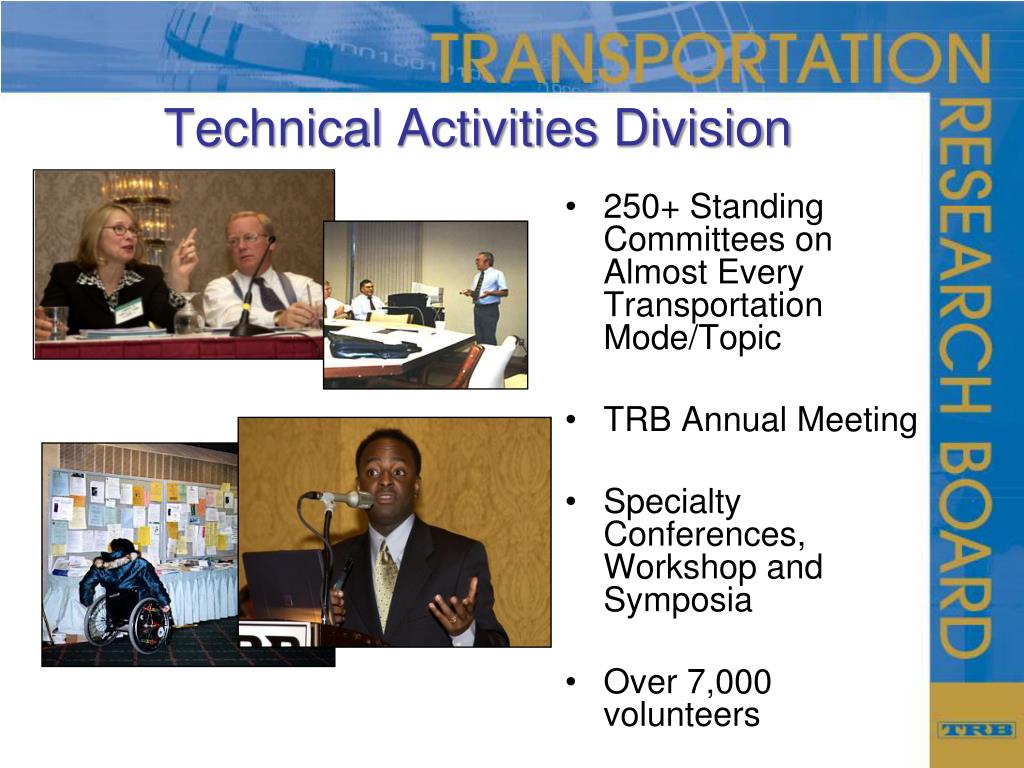 TRANSPORTATION
RESEARCH BOARD

Technical Activities Division

• 250+ Standing Committees on Almost Every Transportation Mode/Topic

• TRB Annual Meeting

• Specialty Conferences, Workshop and Symposia

• Over 7,000 volunteers

TRB